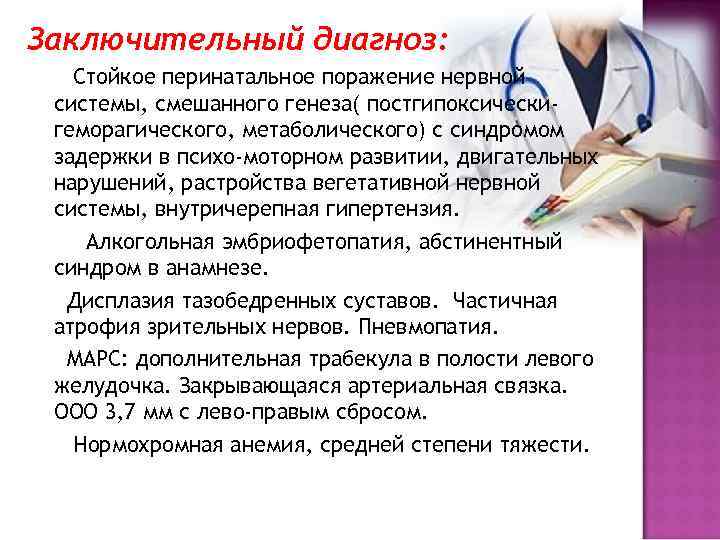 Заключительный диагноз:

Стойкое перинатальное поражение нервной системы, смешанного генеза( постгипоксически-геморагического, метаболического) с синдромом задержки в психо-моторном развитии, двигательных нарушений, растройства вегетативной нервной системы, внутричерепная гипертензия.

Алкогольная эмбриофетопатия, абстинентный синдром в анамнезе.

Дисплазия тазобедренных суставов. Частичная атрофия зрительных нервов. Пневмопатия.

МАРС: дополнительная трабекула в полости левого желудочка. Закрывающаяся артериальная связка. ООО 3,7 мм с лево-правым сбросом.

Нормохромная анемия, средней степени тяжести.